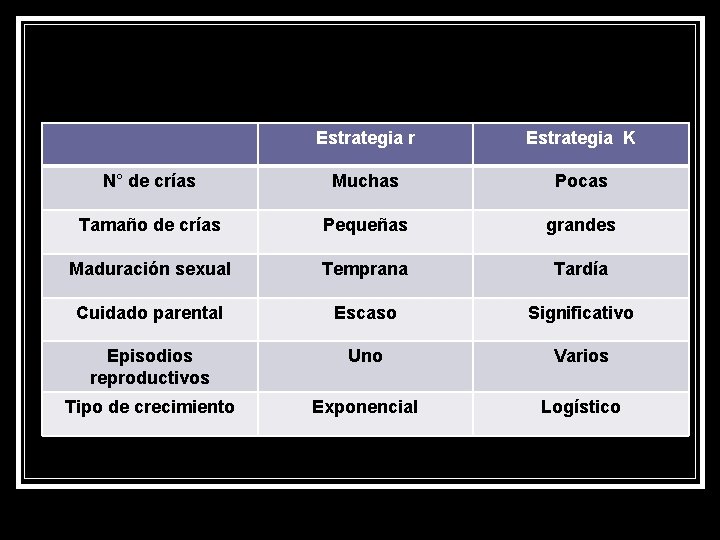 | | Estrategia r | Estrategia K |
|---|---|---|
| N° de crías | Muchas | Pocas |
| Tamaño de crías | Pequeñas | grandes |
| Maduración sexual | Temprana | Tardía |
| Cuidado parental | Escaso | Significativo |
| Episodios reproductivos | Uno | Varios |
| Tipo de crecimiento | Exponencial | Logístico |